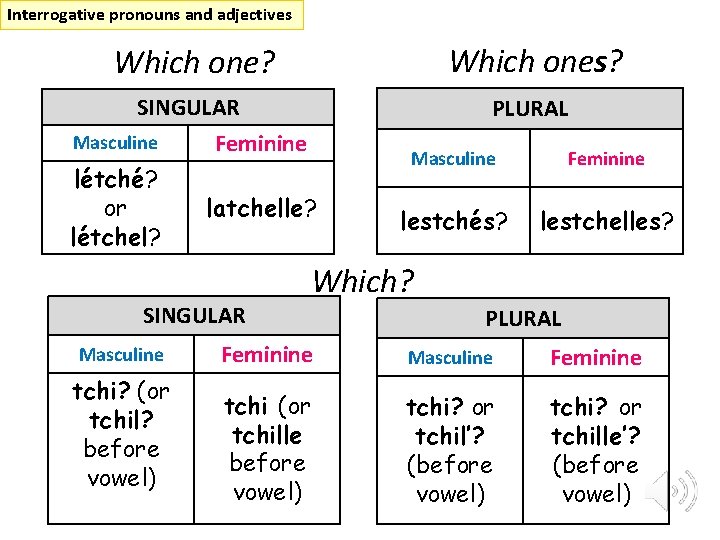 Interrogative pronouns and adjectives

Which one?

| SINGULAR | |
|---|---|
| Masculine | Feminine |
| létché? or létchel? | latchelle? |

Which ones?

| PLURAL | |
|---|---|
| Masculine | Feminine |
| lestchés? | lestchelles? |

Which?

| SINGULAR | |
|---|---|
| Masculine | Feminine |
| tchi? (or tchil? before vowel) | tchi (or tchille before vowel) |

| PLURAL | |
|---|---|
| Masculine | Feminine |
| tchi? or tchil'? (before vowel) | tchi? or tchille'? (before vowel) |